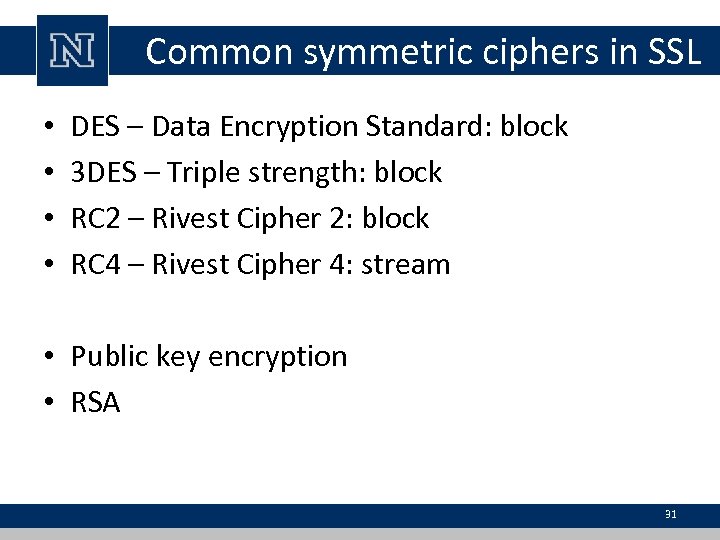 N

Common symmetric ciphers in SSL

• DES – Data Encryption Standard: block
• 3DES – Triple strength: block
• RC2 – Rivest Cipher 2: block
• RC4 – Rivest Cipher 4: stream

• Public key encryption
• RSA

31